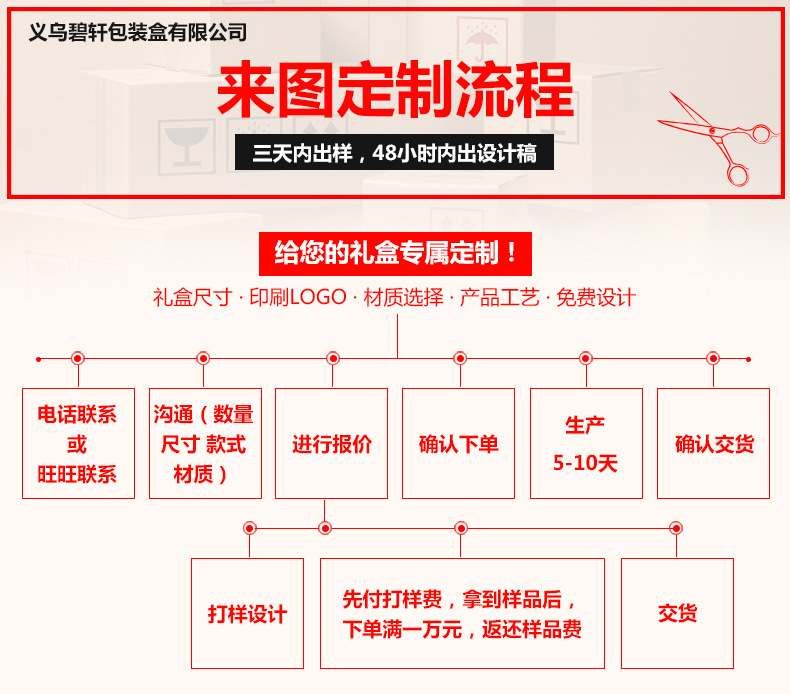 义乌碧轩包装盒有限公司

来图定制流程

三天内出样，48小时内出设计稿

给您的礼盒专属定制！

礼盒尺寸 · 印刷LOGO · 材质选择 · 产品工艺 · 免费设计

电话联系 或 旺旺联系

沟通（数量 尺寸 款式 材质）

进行报价

确认下单

生产 5-10天

确认交货

打样设计

先付打样费，拿到样品后，下单满一万元，返还样品费

交货